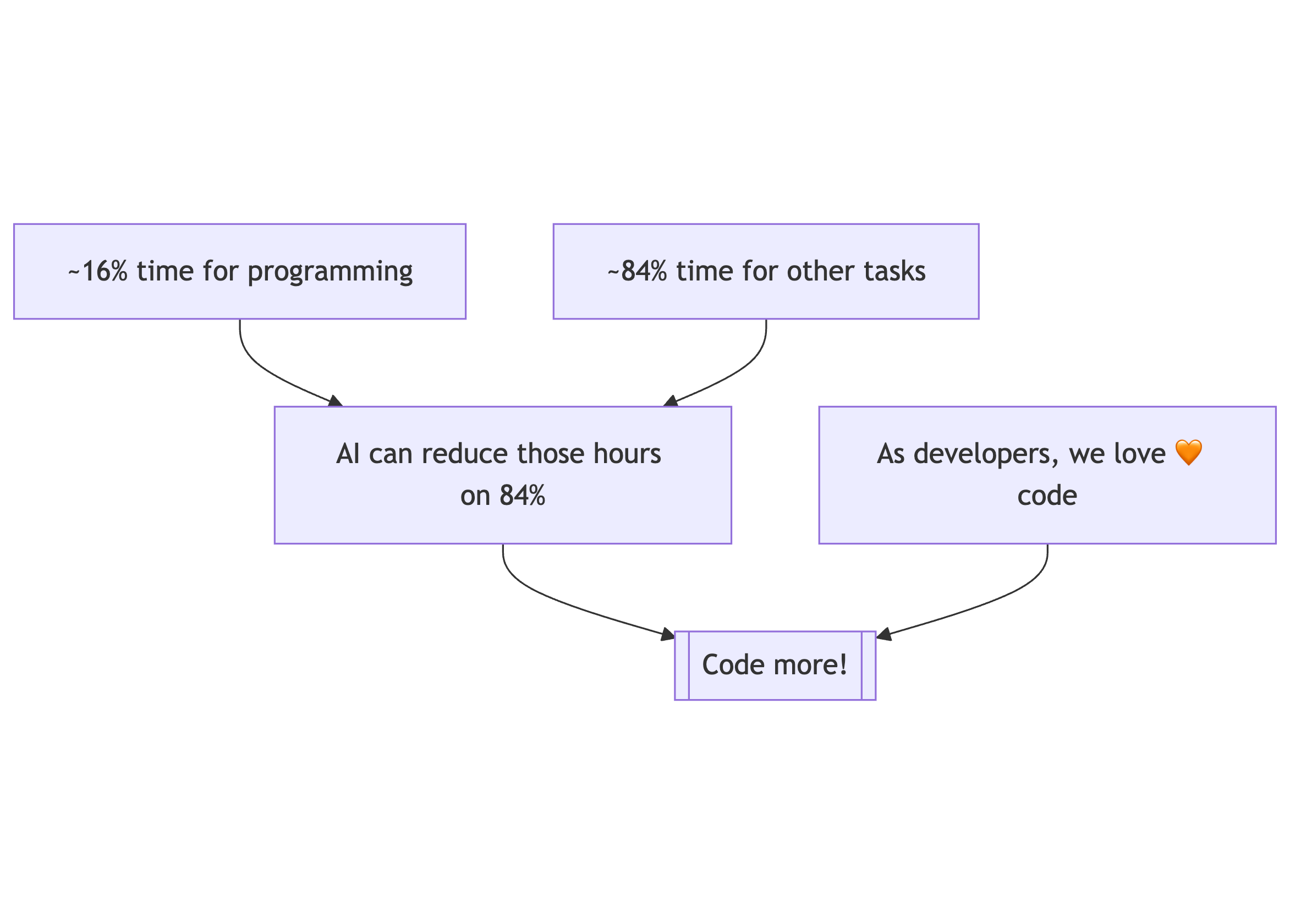 ~16% time for programming

~84% time for other tasks

AI can reduce those hours on 84%

As developers, we love 🧡 code

Code more!